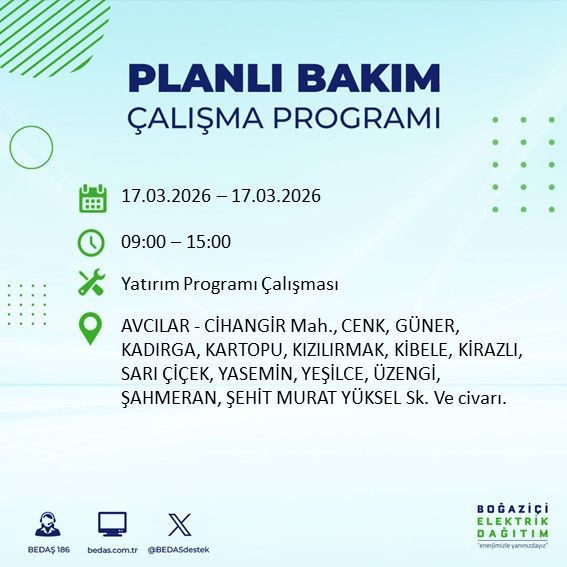 PLANLI BAKIM
ÇALIŞMA PROGRAMI

17.03.2026 – 17.03.2026

09:00 – 15:00

Yatırım Programı Çalışması

AVCILAR - CİHANGİR Mah., CENK, GÜNER, KADIRGA, KARTOPU, KIZILIRMAK, KİBELE, KİRAZLI, SARI ÇİÇEK, YASEMİN, YEŞİLCE, ÜZENGİ, ŞAHMERAN, ŞEHİT MURAT YÜKSEL Sk. Ve civarı.

BEDAŞ 186
bedas.com.tr
@BEDASdestek

BOĞAZİÇİ
ELEKTRİK
DAĞITIM
"enerjimizle yanınızdayız"